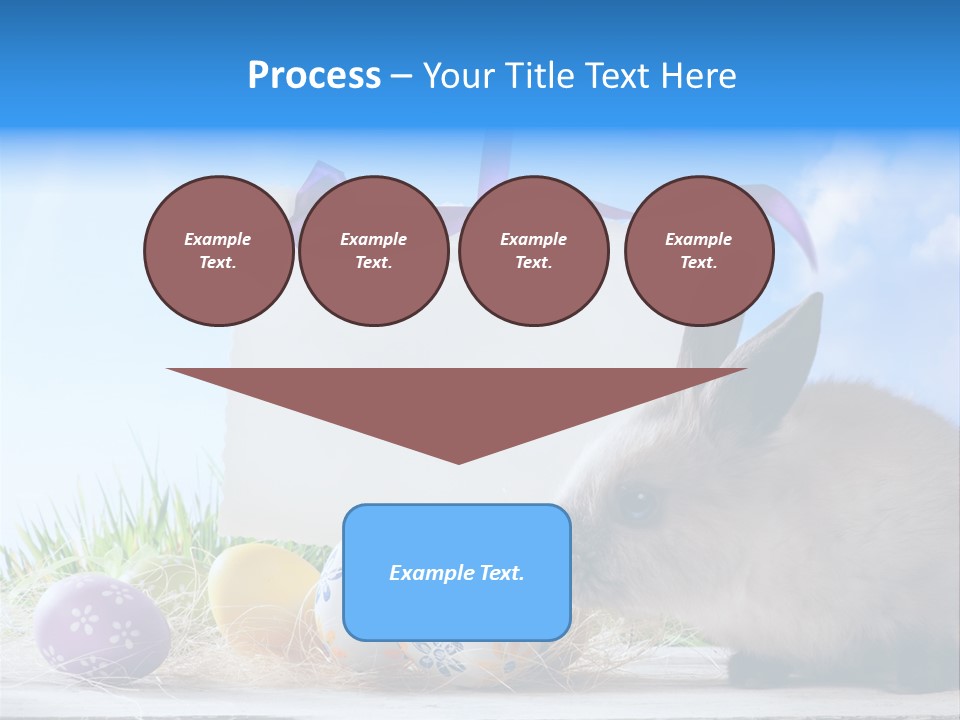 Process – Your Title Text Here

Example Text.

Example Text.

Example Text.

Example Text.

Example Text.